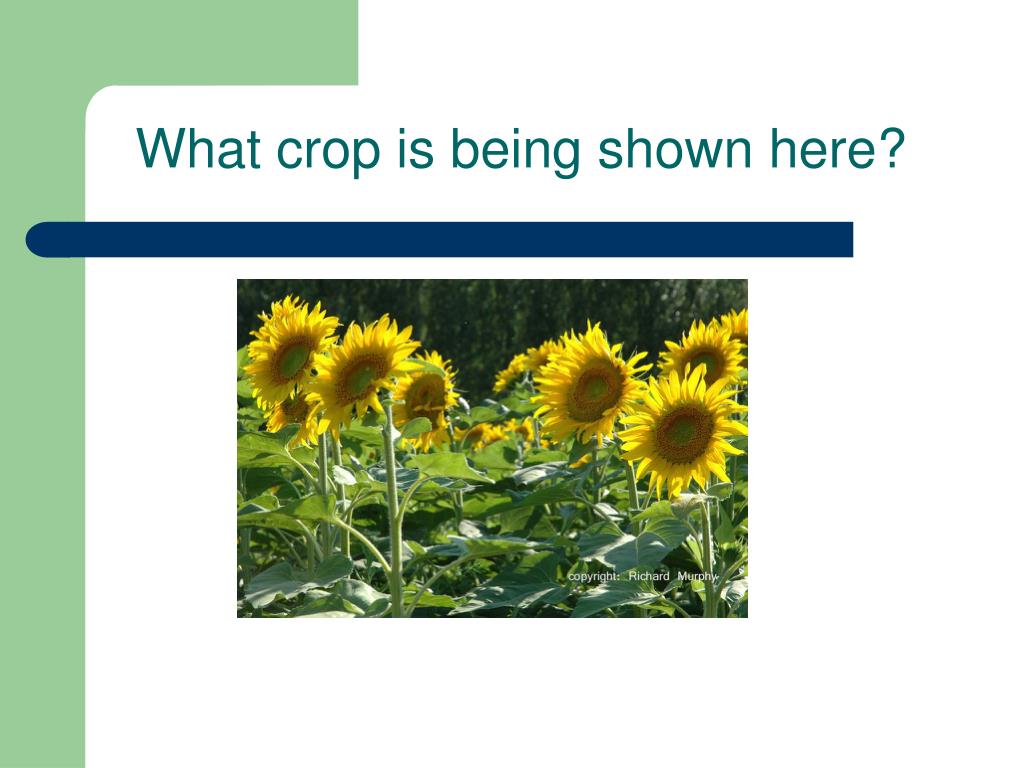 What crop is being shown here?

copyright: Richard Murphy